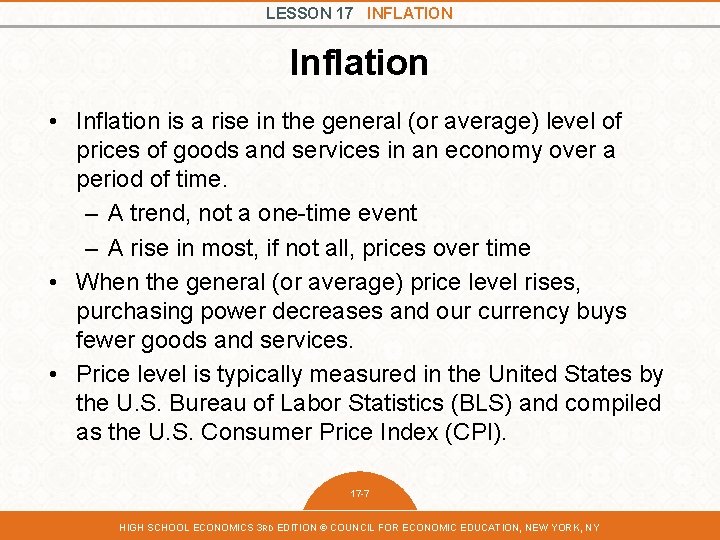 LESSON 17 INFLATION

Inflation

• Inflation is a rise in the general (or average) level of prices of goods and services in an economy over a period of time.
– A trend, not a one-time event
– A rise in most, if not all, prices over time
• When the general (or average) price level rises, purchasing power decreases and our currency buys fewer goods and services.
• Price level is typically measured in the United States by the U.S. Bureau of Labor Statistics (BLS) and compiled as the U.S. Consumer Price Index (CPI).

17-7

HIGH SCHOOL ECONOMICS 3RD EDITION © COUNCIL FOR ECONOMIC EDUCATION, NEW YORK, NY